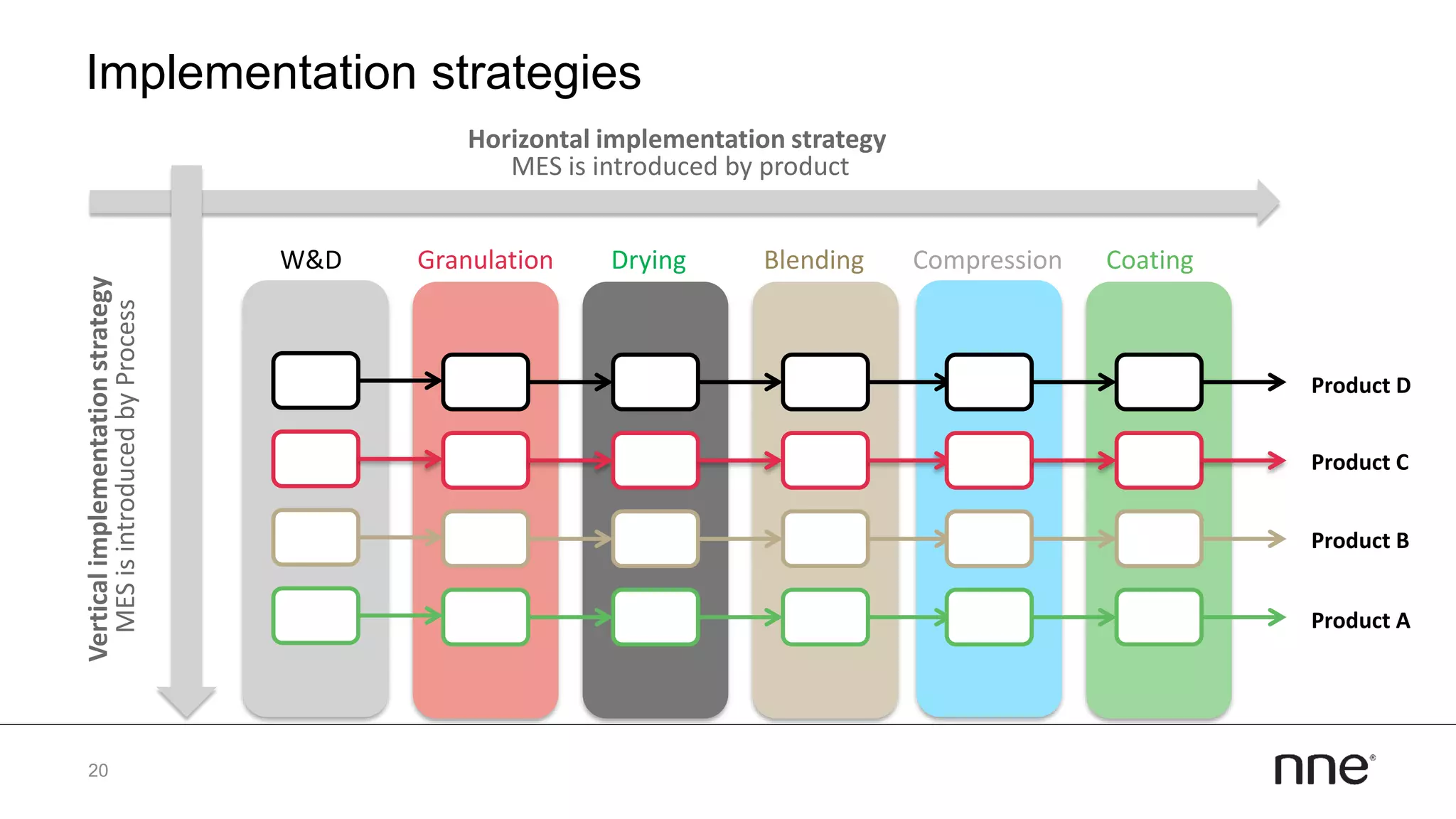 Implementation strategies

Horizontal implementation strategy
MES is introduced by product

Vertical implementation strategy
MES is introduced by Process

W&D

Granulation

Drying

Blending

Compression

Coating

Product D

Product C

Product B

Product A

20

nne®